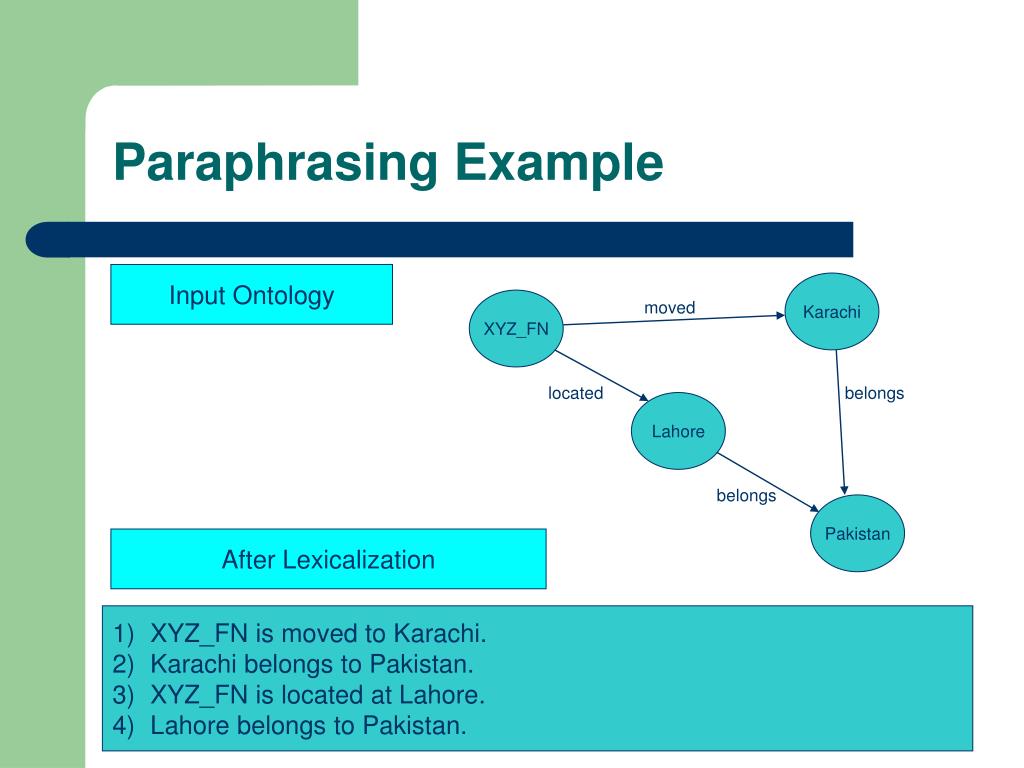 Paraphrasing Example

Input Ontology

XYZ_FN

moved

Karachi

located

belongs

Lahore

belongs

Pakistan

After Lexicalization

1) XYZ_FN is moved to Karachi.
2) Karachi belongs to Pakistan.
3) XYZ_FN is located at Lahore.
4) Lahore belongs to Pakistan.